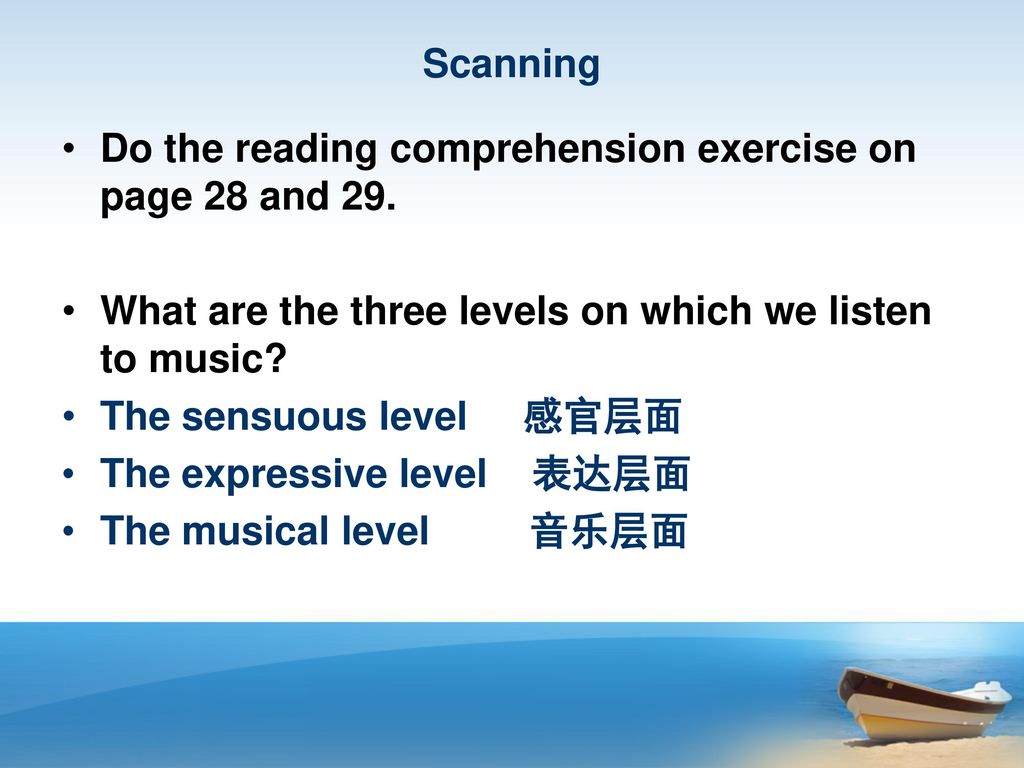 Scanning

• Do the reading comprehension exercise on page 28 and 29.

• What are the three levels on which we listen to music?
• The sensuous level 感官层面
• The expressive level 表达层面
• The musical level 音乐层面